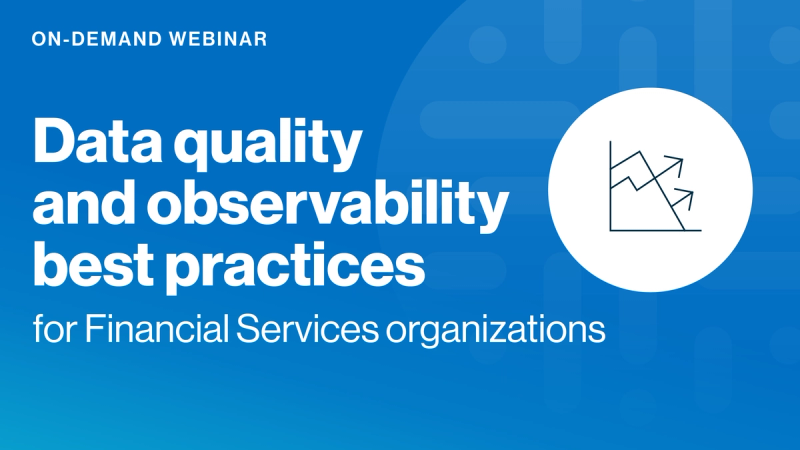 ON-DEMAND WEBINAR

Data quality and observability best practices

for Financial Services organizations